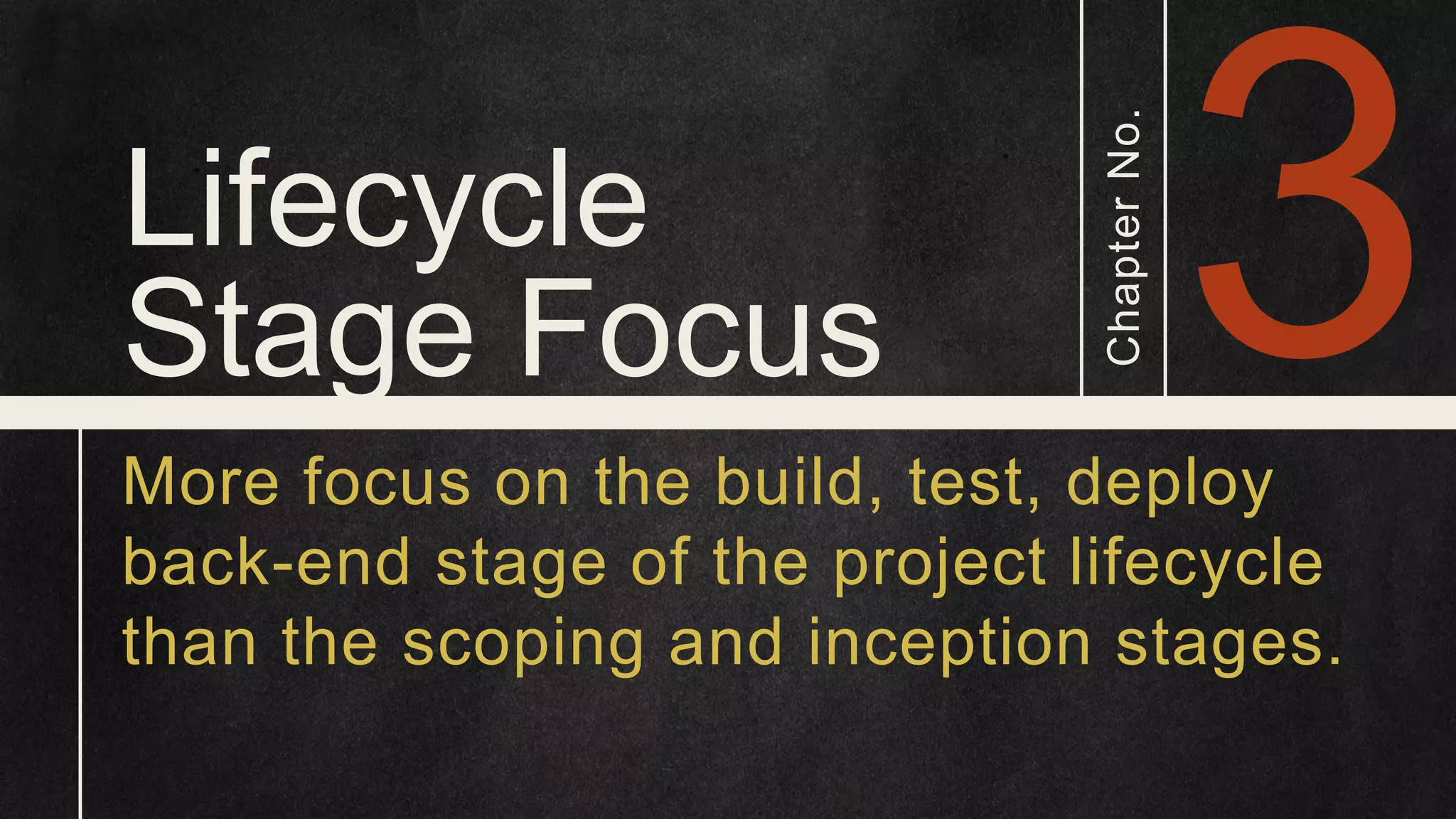 Lifecycle Stage Focus

Chapter No.

3

More focus on the build, test, deploy back-end stage of the project lifecycle than the scoping and inception stages.